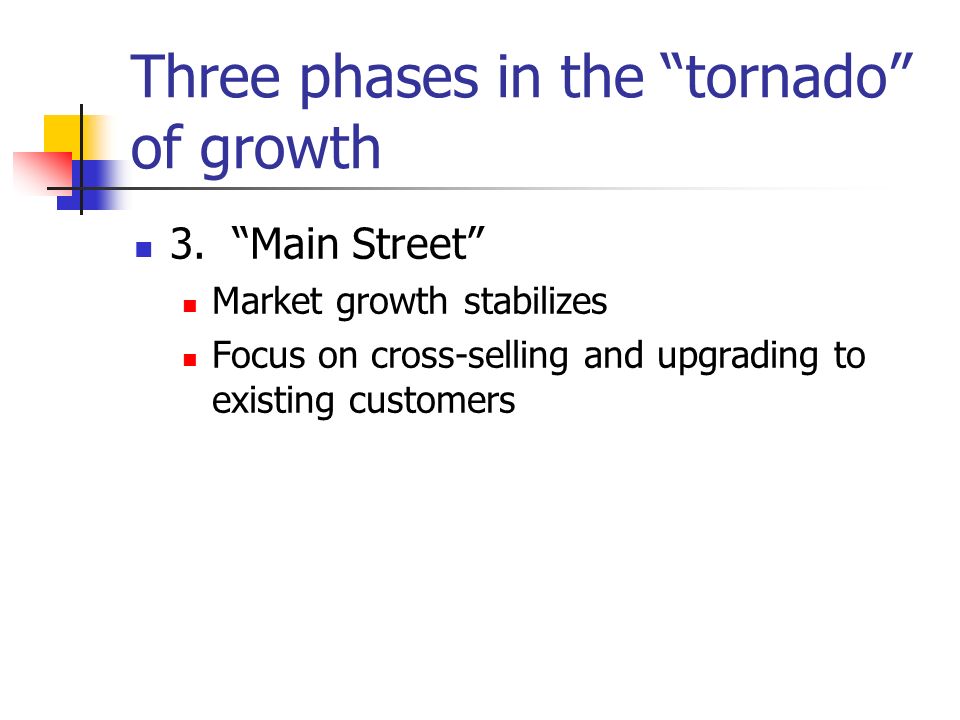 Three phases in the “tornado” of growth

3. “Main Street”

Market growth stabilizes

Focus on cross-selling and upgrading to existing customers